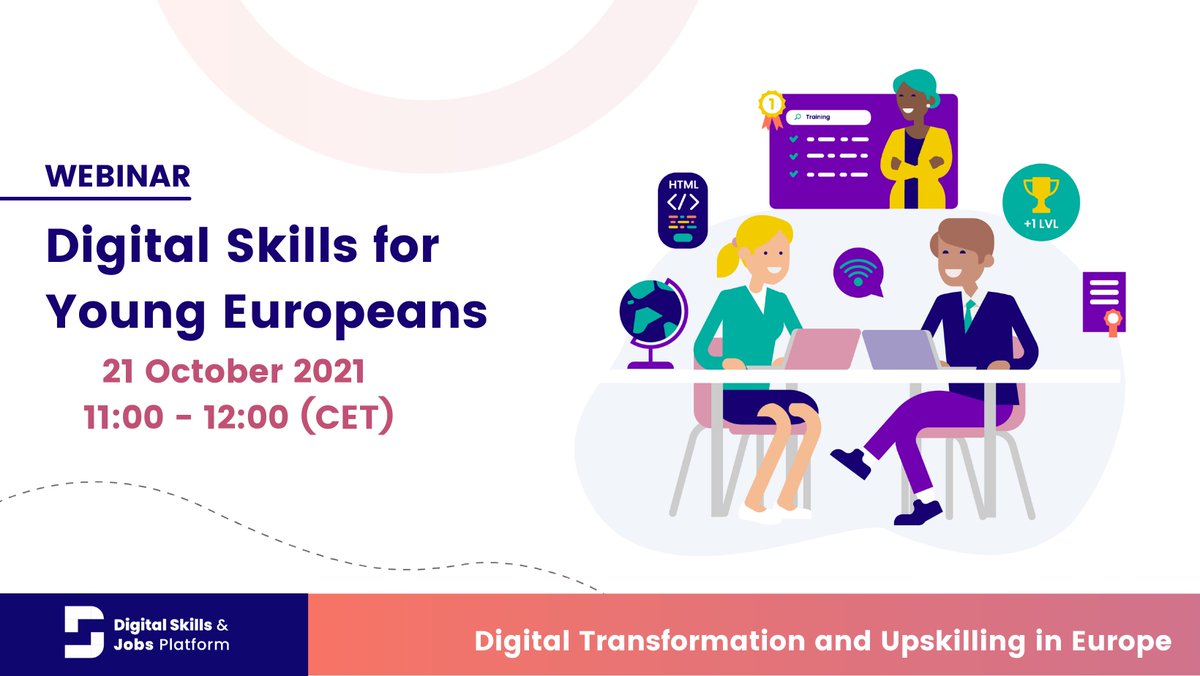 WEBINAR

Digital Skills for Young Europeans

21 October 2021
11:00 - 12:00 (CET)

1

Training

HTML
</>

+1 LVL

Digital Skills & Jobs Platform

Digital Transformation and Upskilling in Europe